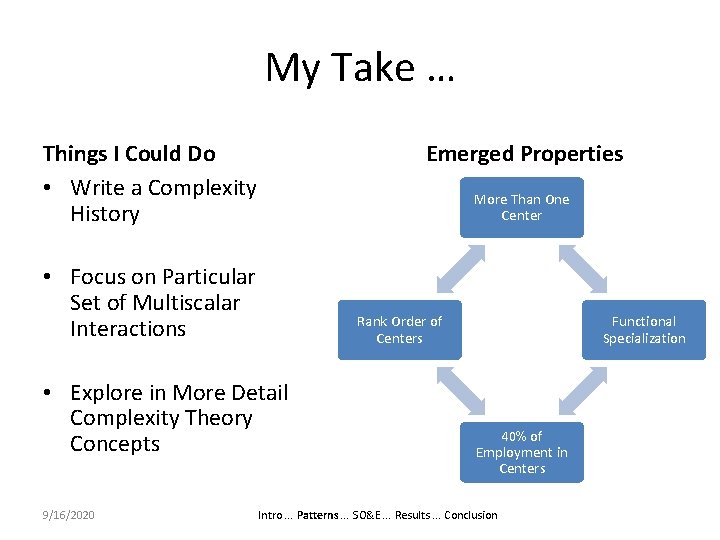 My Take …

Things I Could Do

• Write a Complexity History

• Focus on Particular Set of Multiscalar Interactions

• Explore in More Detail Complexity Theory Concepts

Emerged Properties

More Than One Center

Rank Order of Centers

Functional Specialization

40% of Employment in Centers

9/16/2020

Intro … Patterns … SO&E … Results … Conclusion